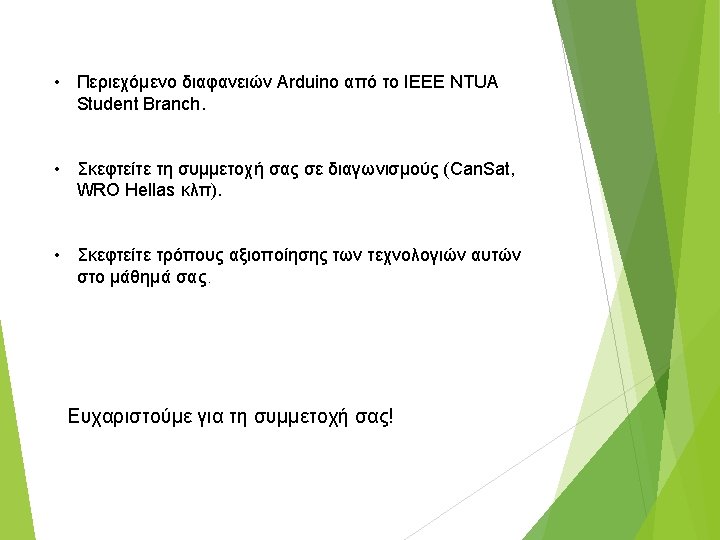 • Περιεχόμενο διαφανειών Arduino από το IEEE NTUA Student Branch.

• Σκεφτείτε τη συμμετοχή σας σε διαγωνισμούς (CanSat, WRO Hellas κλπ).

• Σκεφτείτε τρόπους αξιοποίησης των τεχνολογιών αυτών στο μάθημά σας.

Ευχαριστούμε για τη συμμετοχή σας!